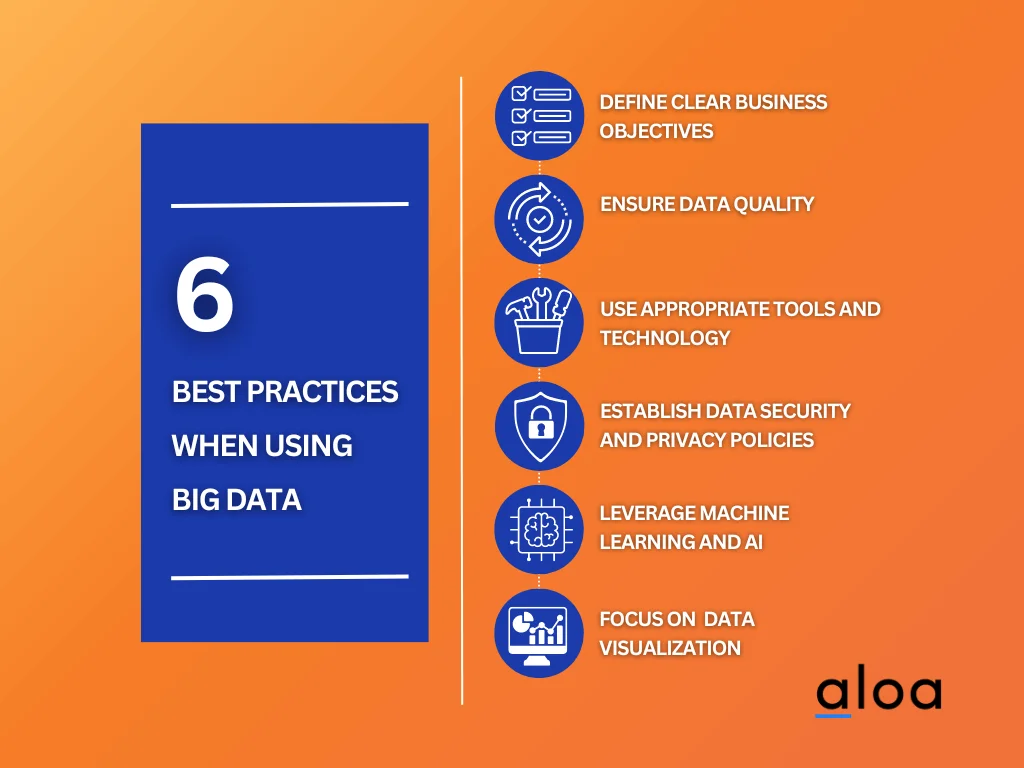 6

BEST PRACTICES WHEN USING BIG DATA

DEFINE CLEAR BUSINESS OBJECTIVES

ENSURE DATA QUALITY

USE APPROPRIATE TOOLS AND TECHNOLOGY

ESTABLISH DATA SECURITY AND PRIVACY POLICIES

LEVERAGE MACHINE LEARNING AND AI

FOCUS ON DATA VISUALIZATION

aloa